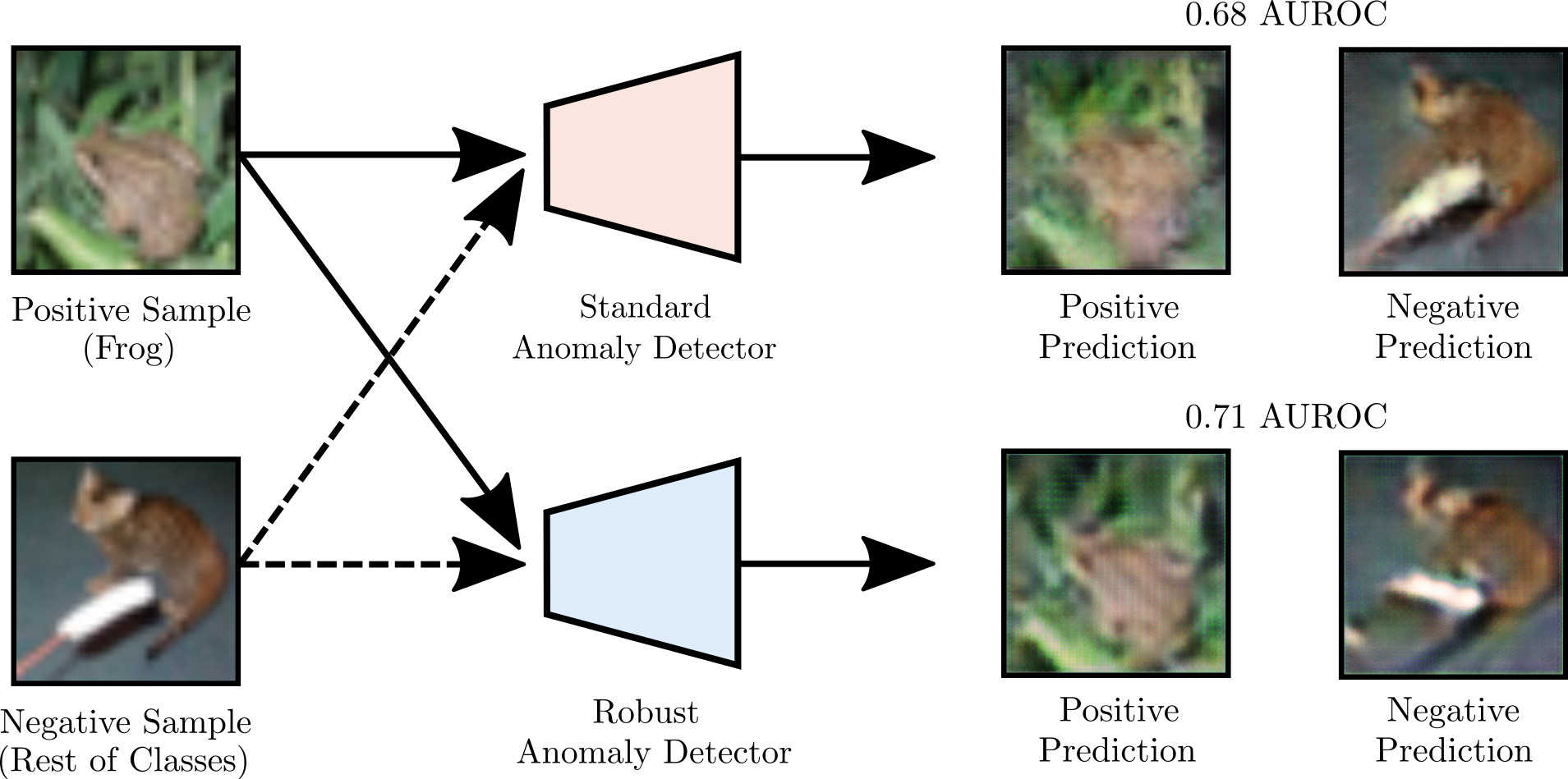 0.68 AUROC

Positive Sample
(Frog)

Standard
Anomaly Detector

Positive
Prediction

Negative
Prediction

0.71 AUROC

Negative Sample
(Rest of Classes)

Robust
Anomaly Detector

Positive
Prediction

Negative
Prediction